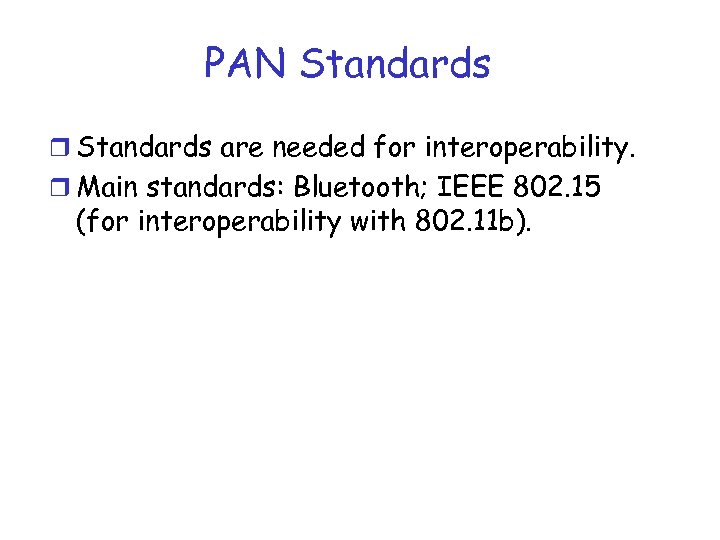 PAN Standards

❒ Standards are needed for interoperability.
❒ Main standards: Bluetooth; IEEE 802.15 (for interoperability with 802.11b).